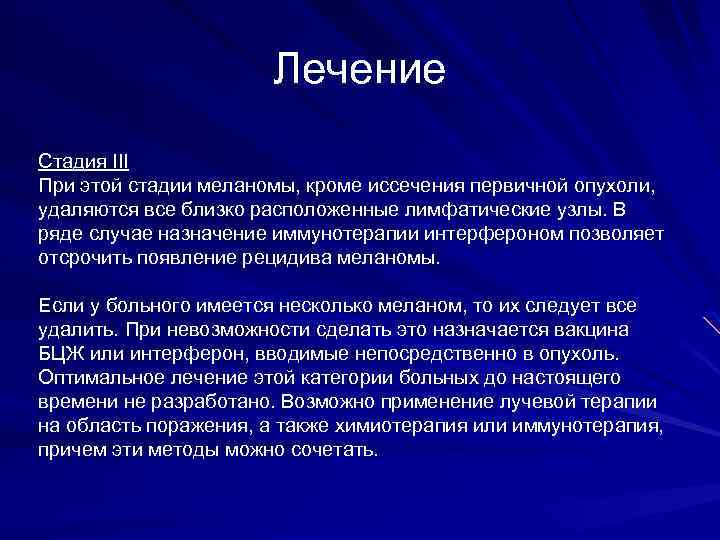 Лечение

Стадия III
При этой стадии меланомы, кроме иссечения первичной опухоли, удаляются все близко расположенные лимфатические узлы. В ряде случае назначение иммунотерапии интерфероном позволяет отсрочить появление рецидива меланомы.

Если у больного имеется несколько меланом, то их следует все удалить. При невозможности сделать это назначается вакцина БЦЖ или интерферон, вводимые непосредственно в опухоль. Оптимальное лечение этой категории больных до настоящего времени не разработано. Возможно применение лучевой терапии на область поражения, а также химиотерапия или иммунотерапия, причем эти методы можно сочетать.